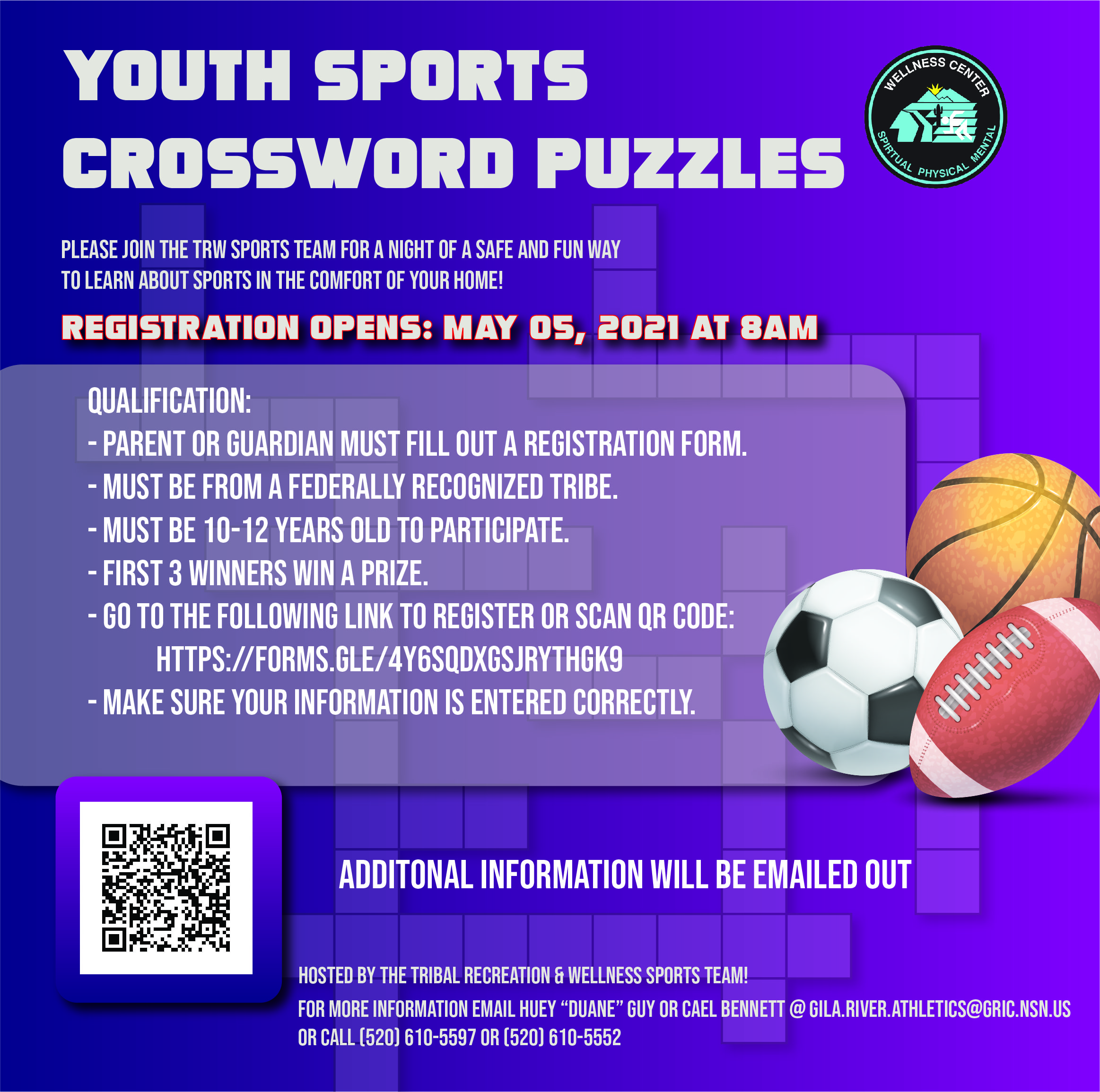 YOUTH SPORTS CROSSWORD PUZZLES

WELLNESS CENTER
SPIRTUAL PHYSICAL MENTAL

PLEASE JOIN THE TRW SPORTS TEAM FOR A NIGHT OF A SAFE AND FUN WAY TO LEARN ABOUT SPORTS IN THE COMFORT OF YOUR HOME!

REGISTRATION OPENS: MAY 05, 2021 AT 8AM

QUALIFICATION:
- PARENT OR GUARDIAN MUST FILL OUT A REGISTRATION FORM.
- MUST BE FROM A FEDERALLY RECOGNIZED TRIBE.
- MUST BE 10-12 YEARS OLD TO PARTICIPATE.
- FIRST 3 WINNERS WIN A PRIZE.
- GO TO THE FOLLOWING LINK TO REGISTER OR SCAN QR CODE:
HTTPS://FORMS.GLE/4Y6SQDXGSJRYTHGK9
- MAKE SURE YOUR INFORMATION IS ENTERED CORRECTLY.

ADDITONAL INFORMATION WILL BE EMAILED OUT

HOSTED BY THE TRIBAL RECREATION & WELLNESS SPORTS TEAM!
FOR MORE INFORMATION EMAIL HUEY “DUANE” GUY OR CAEL BENNETT @ GILA.RIVER.ATHLETICS@GRIC.NSN.US OR CALL (520) 610-5597 OR (520) 610-5552